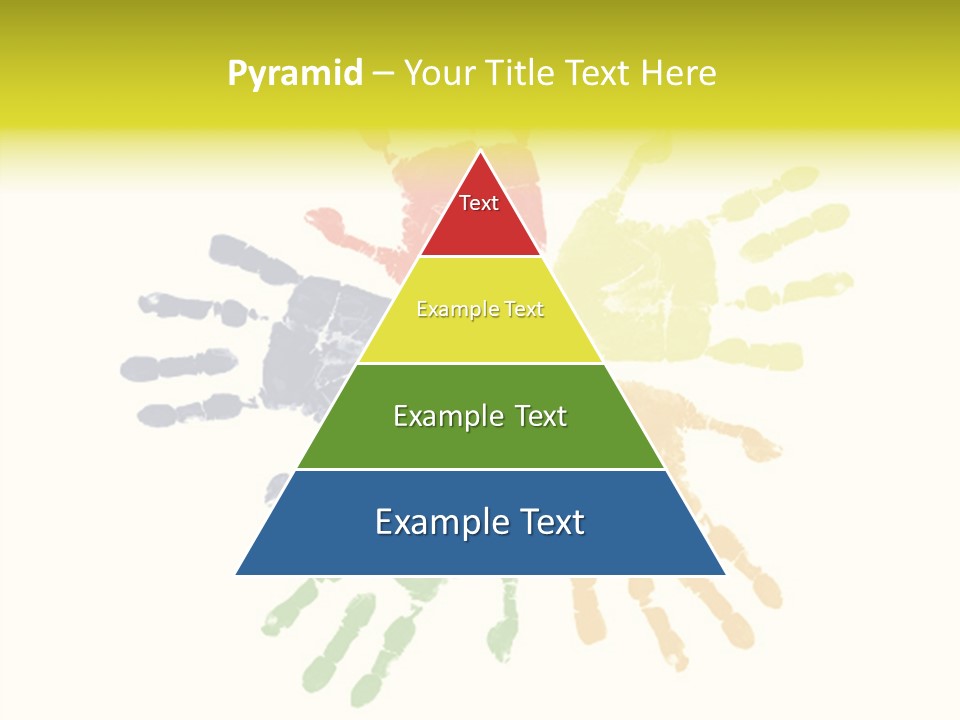 Pyramid – Your Title Text Here

Text

Example Text

Example Text

Example Text